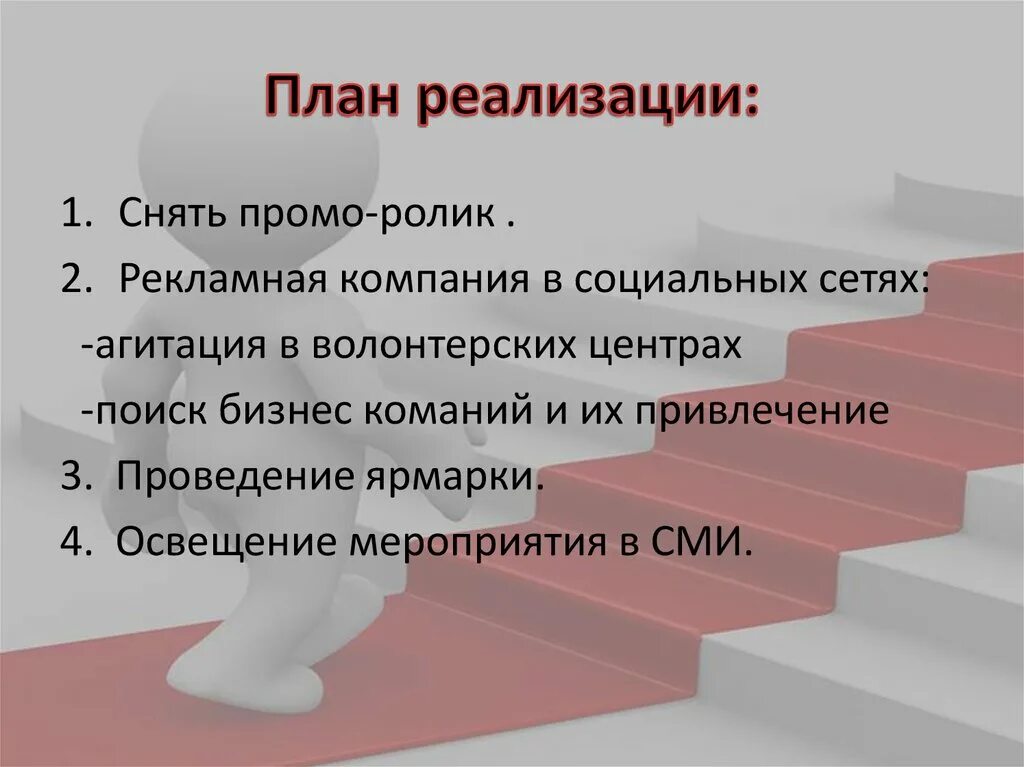 План реализации:

1. Снять промо-ролик .
2. Рекламная компания в социальных сетях:
-агитация в волонтерских центрах
-поиск бизнес команий и их привлечение
3. Проведение ярмарки.
4. Освещение мероприятия в СМИ.